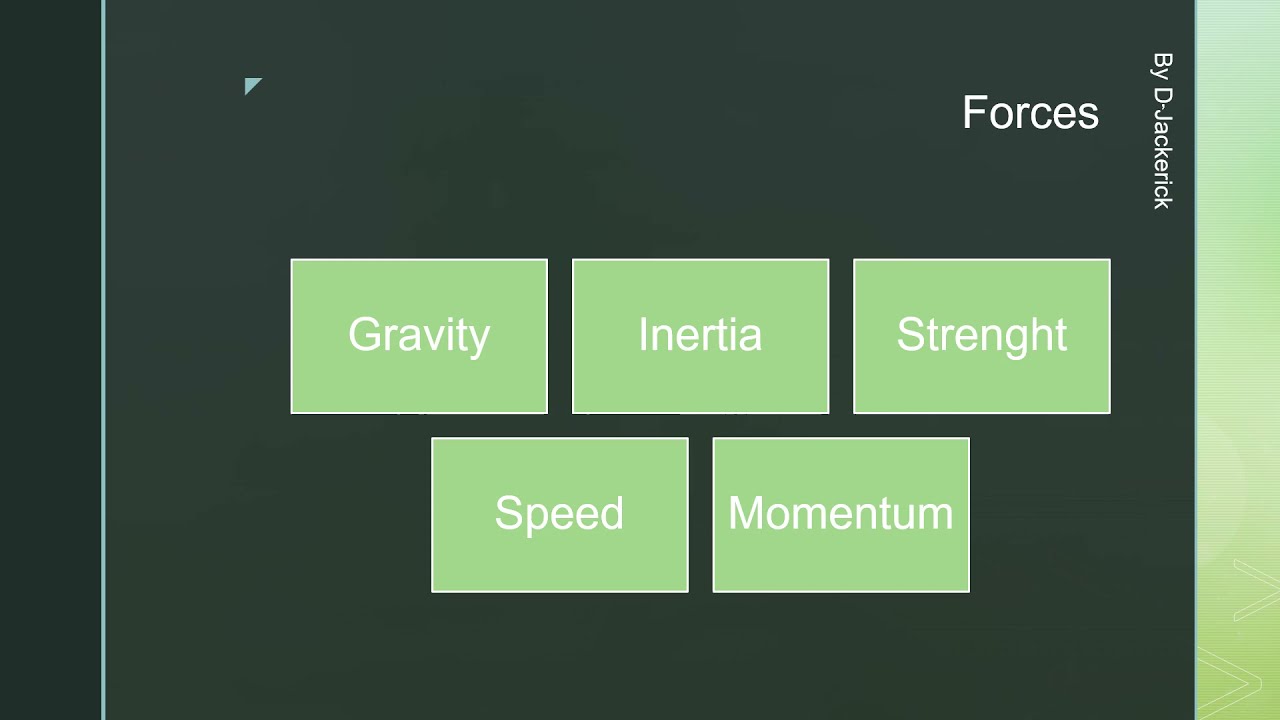 Forces

By D-Jackerick

Gravity

Inertia

Strenght

Speed

Momentum